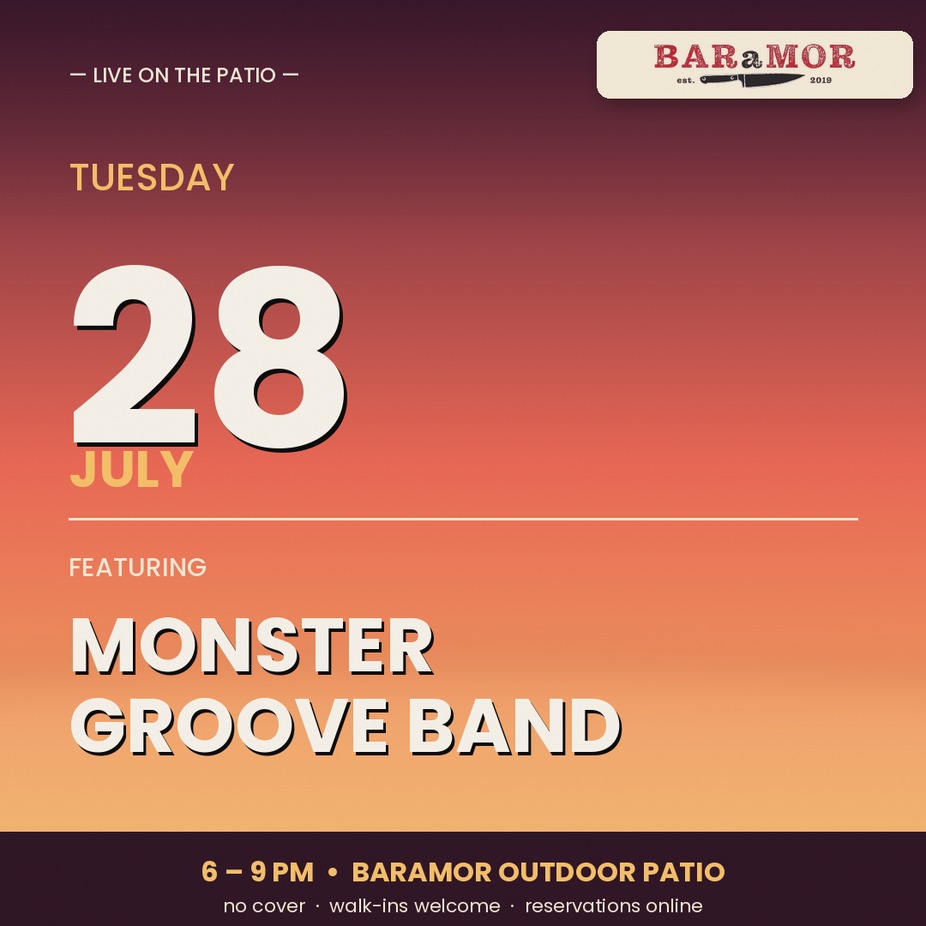 — LIVE ON THE PATIO —

BARaMOR
est. 2019

TUESDAY

28

JULY

FEATURING

MONSTER
GROOVE BAND

6 – 9 PM • BARAMOR OUTDOOR PATIO

no cover · walk-ins welcome · reservations online